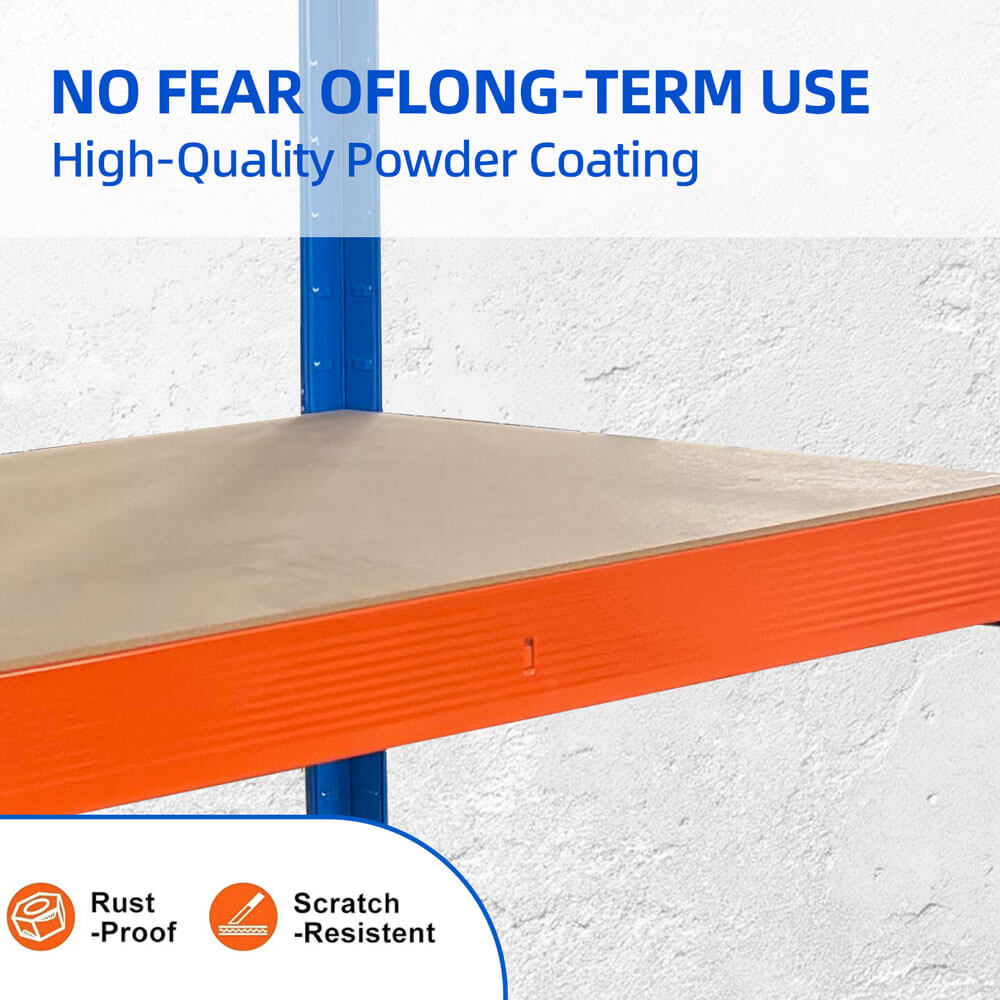 NO FEAR OFLONG-TERM USE
High-Quality Powder Coating

Rust -Proof

Scratch -Resistent